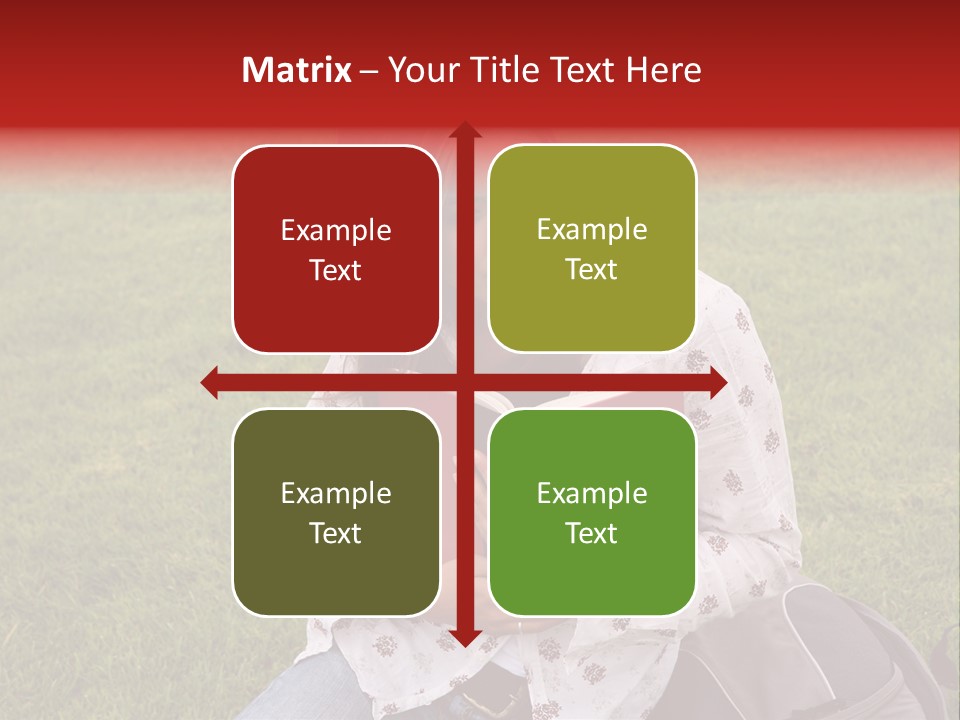 Matrix – Your Title Text Here

Example Text

Example Text

Example Text

Example Text